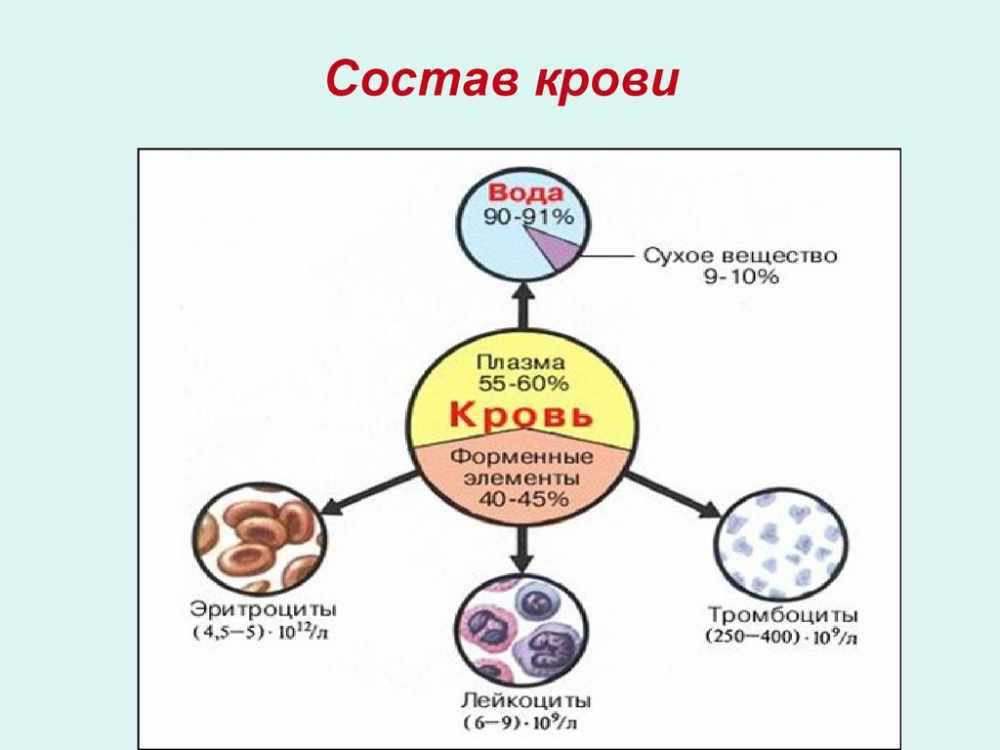 Состав крови

Вода
90-91%

Сухое вещество
9-10%

Плазма
55-60%
Кровь
Форменные элементы
40-45%

Эритроциты
$(4,5-5) \cdot 10^{12}$/л

Лейкоциты
$(6-9) \cdot 10^{9}$/л

Тромбоциты
$(250-400) \cdot 10^{9}$/л